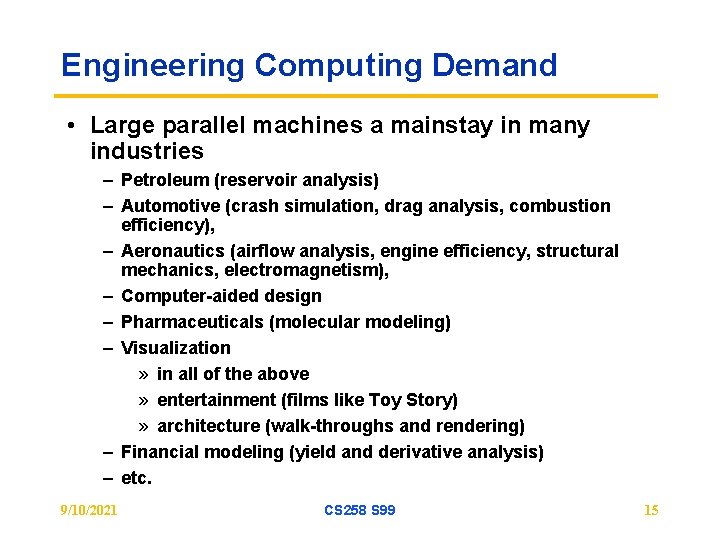 Engineering Computing Demand

• Large parallel machines a mainstay in many industries

– Petroleum (reservoir analysis)

– Automotive (crash simulation, drag analysis, combustion efficiency),

– Aeronautics (airflow analysis, engine efficiency, structural mechanics, electromagnetism),

– Computer-aided design

– Pharmaceuticals (molecular modeling)

– Visualization

» in all of the above

» entertainment (films like Toy Story)

» architecture (walk-throughs and rendering)

– Financial modeling (yield and derivative analysis)

– etc.

9/10/2021

CS258 S99

15